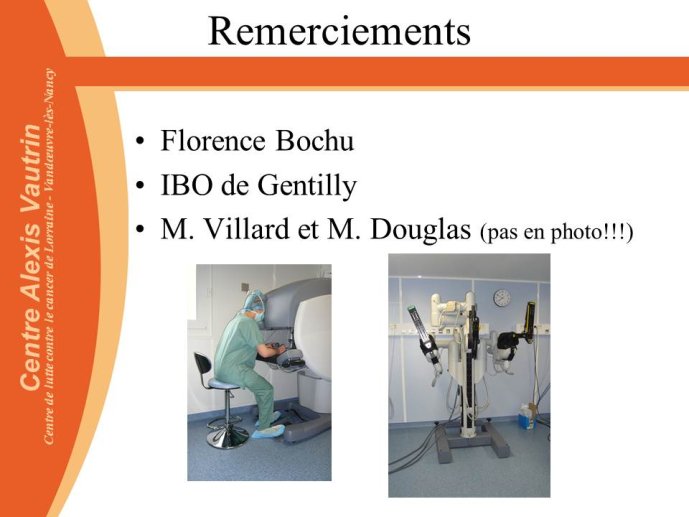 Centre Alexis Vautrin
Centre de lutte contre le cancer de Lorraine - Vandœuvre-lès-Nancy

Remerciements

• Florence Bochu
• IBO de Gentilly
• M. Villard et M. Douglas (pas en photo!!!)